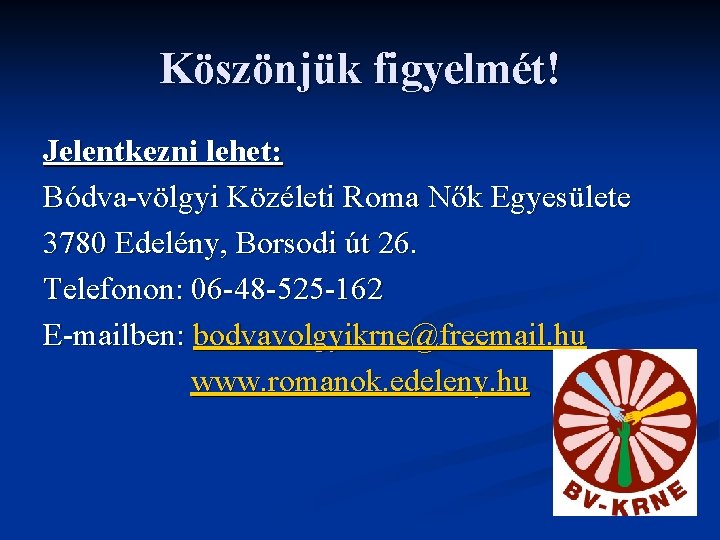 Köszönjük figyelmét!

Jelentkezni lehet:

Bódva-völgyi Közéleti Roma Nők Egyesülete

3780 Edelény, Borsodi út 26.

Telefonon: 06-48-525-162

E-mailben: bodvavolgyikrne@freemail.hu

www.romanok.edeleny.hu

BV-KRNE